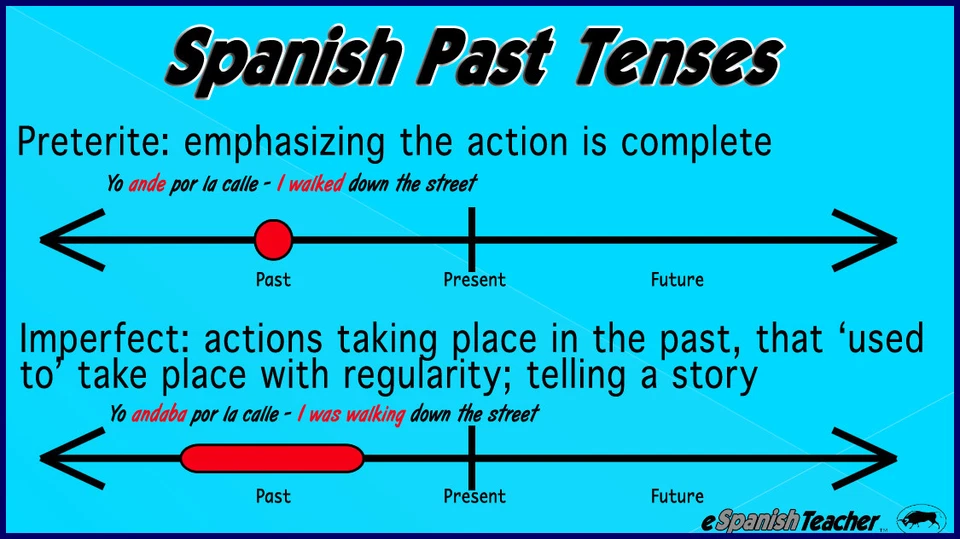 Spanish Past Tenses

Preterite: emphasizing the action is complete

Yo ande por la calle - I walked down the street

Past

Present

Future

Imperfect: actions taking place in the past, that 'used to' take place with regularity; telling a story

Yo andaba por la calle - I was walking down the street

Past

Present

Future

eSpanishTeacher